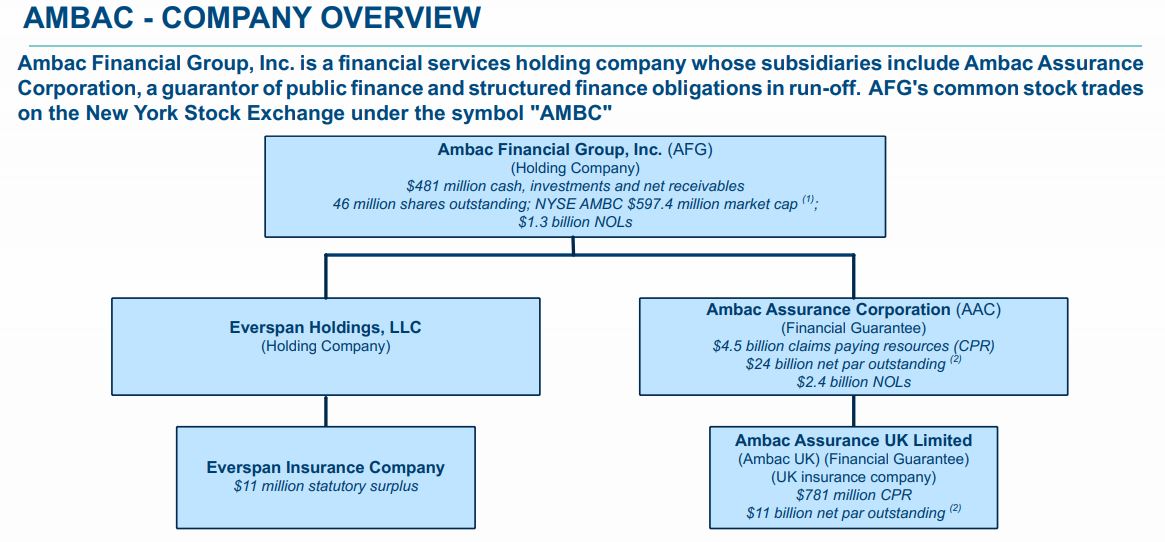 AMBAC - COMPANY OVERVIEW

Ambac Financial Group, Inc. is a financial services holding company whose subsidiaries include Ambac Assurance Corporation, a guarantor of public finance and structured finance obligations in run-off. AFG's common stock trades on the New York Stock Exchange under the symbol "AMBC"

Ambac Financial Group, Inc. (AFG)
(Holding Company)
$481 million cash, investments and net receivables
46 million shares outstanding; NYSE AMBC $597.4 million market cap $^{(1)}$;
$1.3 billion NOLs

Everspan Holdings, LLC
(Holding Company)

Ambac Assurance Corporation (AAC)
(Financial Guarantee)
$4.5 billion claims paying resources (CPR)
$24 billion net par outstanding $^{(2)}$
$2.4 billion NOLs

Everspan Insurance Company
$11 million statutory surplus

Ambac Assurance UK Limited
(Ambac UK) (Financial Guarantee)
(UK insurance company)
$781 million CPR
$11 billion net par outstanding $^{(2)}$